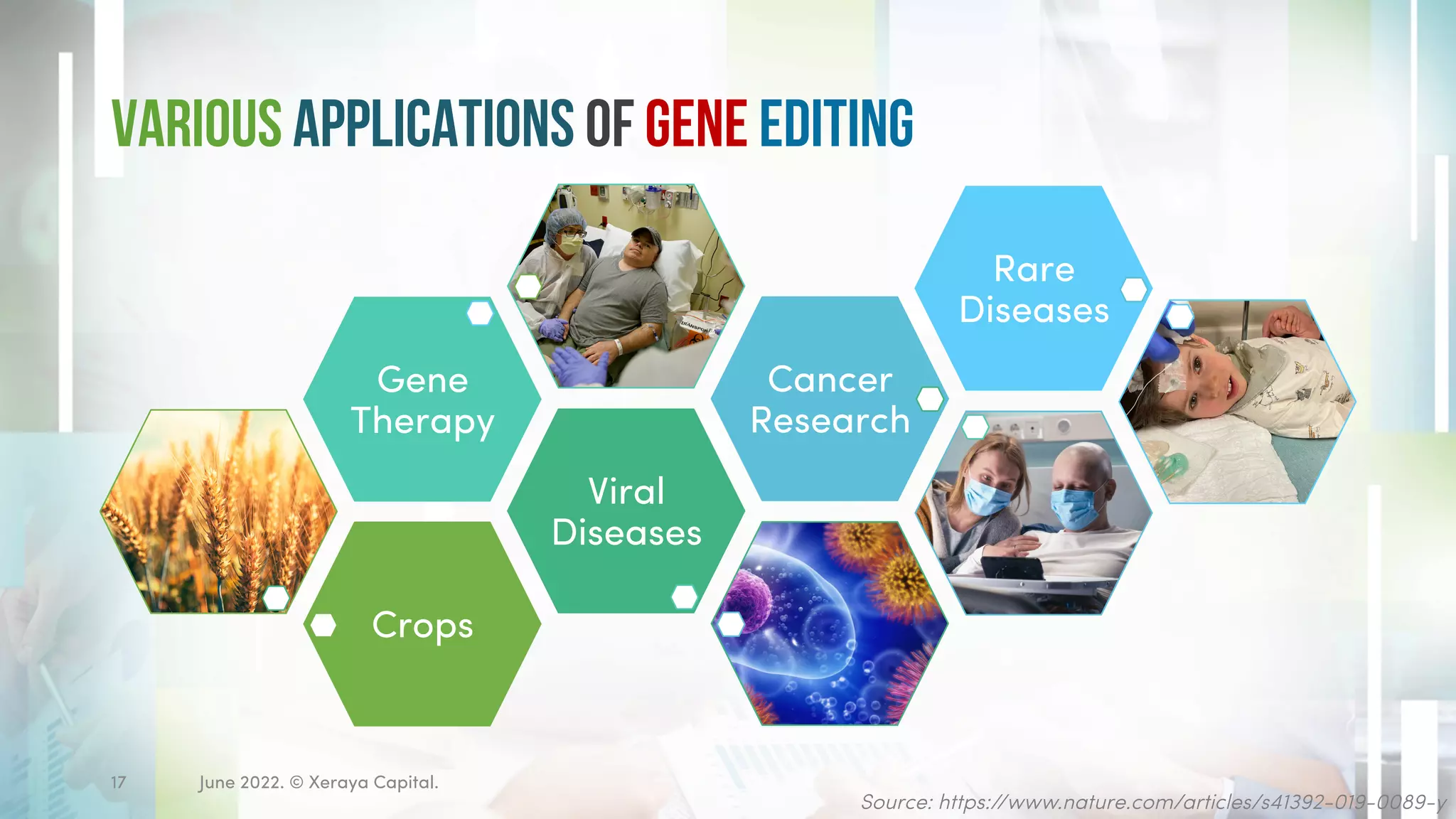 VARIOUS APPLICATIONS OF GENE EDITING

Gene Therapy

Crops

Viral Diseases

Cancer Research

Rare Diseases

17

June 2022. © Xeraya Capital.

Source: https://www.nature.com/articles/s41392-019-0089-y